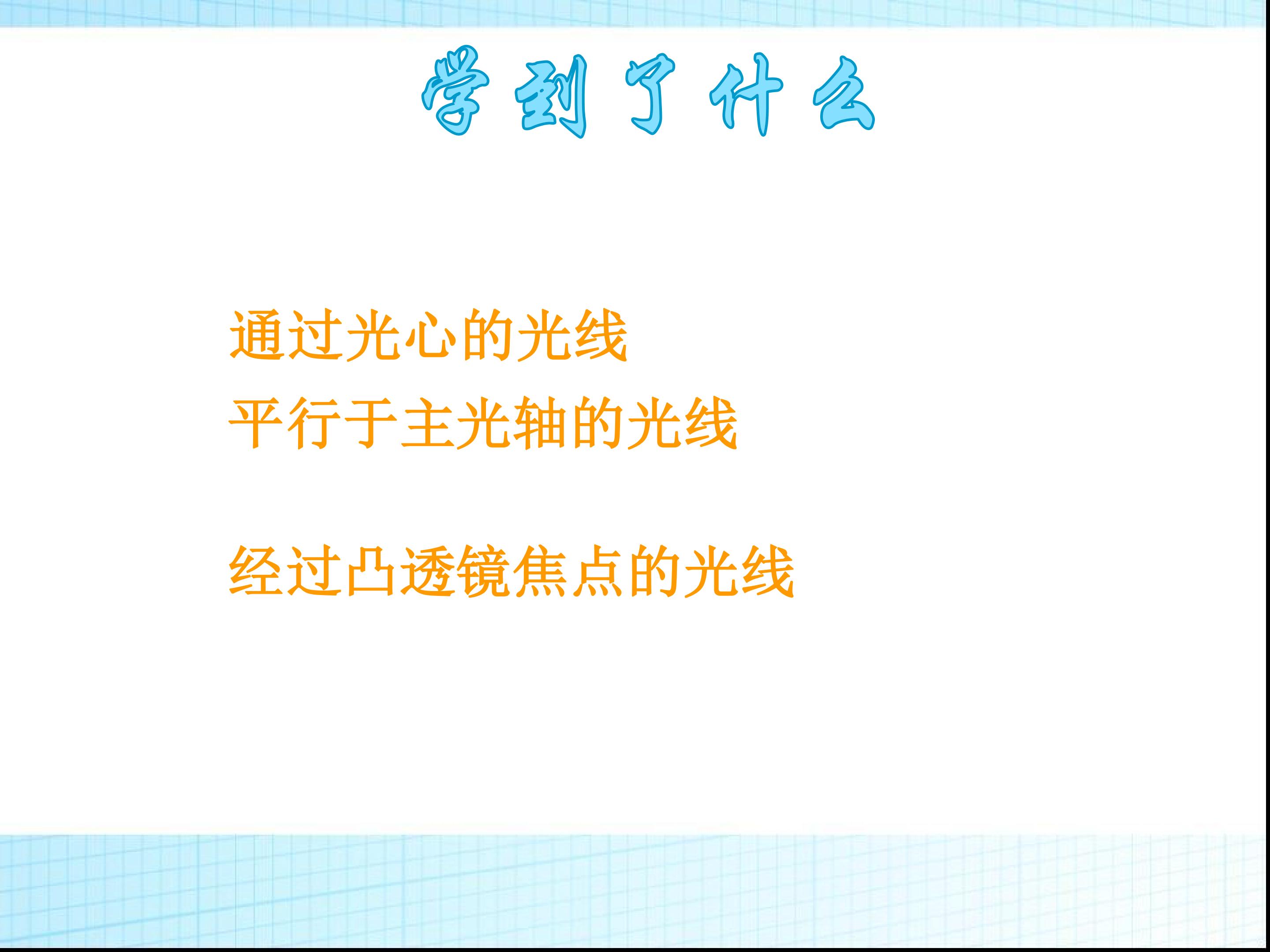 学到了什么

通过光心的光线

平行于主光轴的光线

经过凸透镜焦点的光线